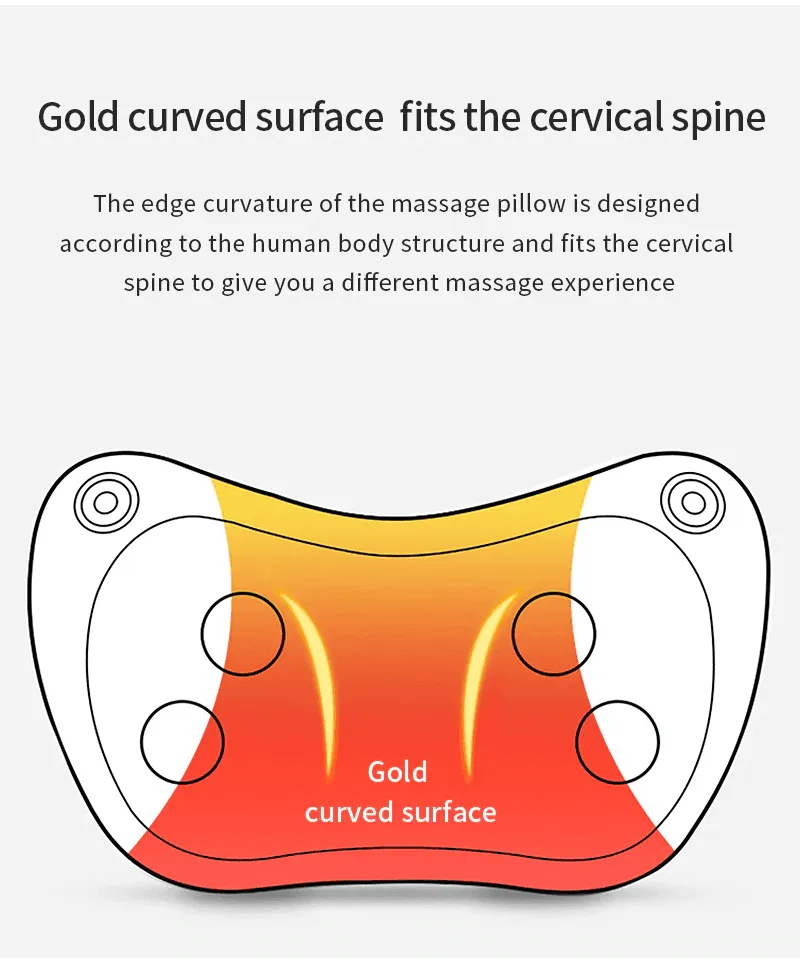 Gold curved surface fits the cervical spine

The edge curvature of the massage pillow is designed according to the human body structure and fits the cervical spine to give you a different massage experience

Gold curved surface